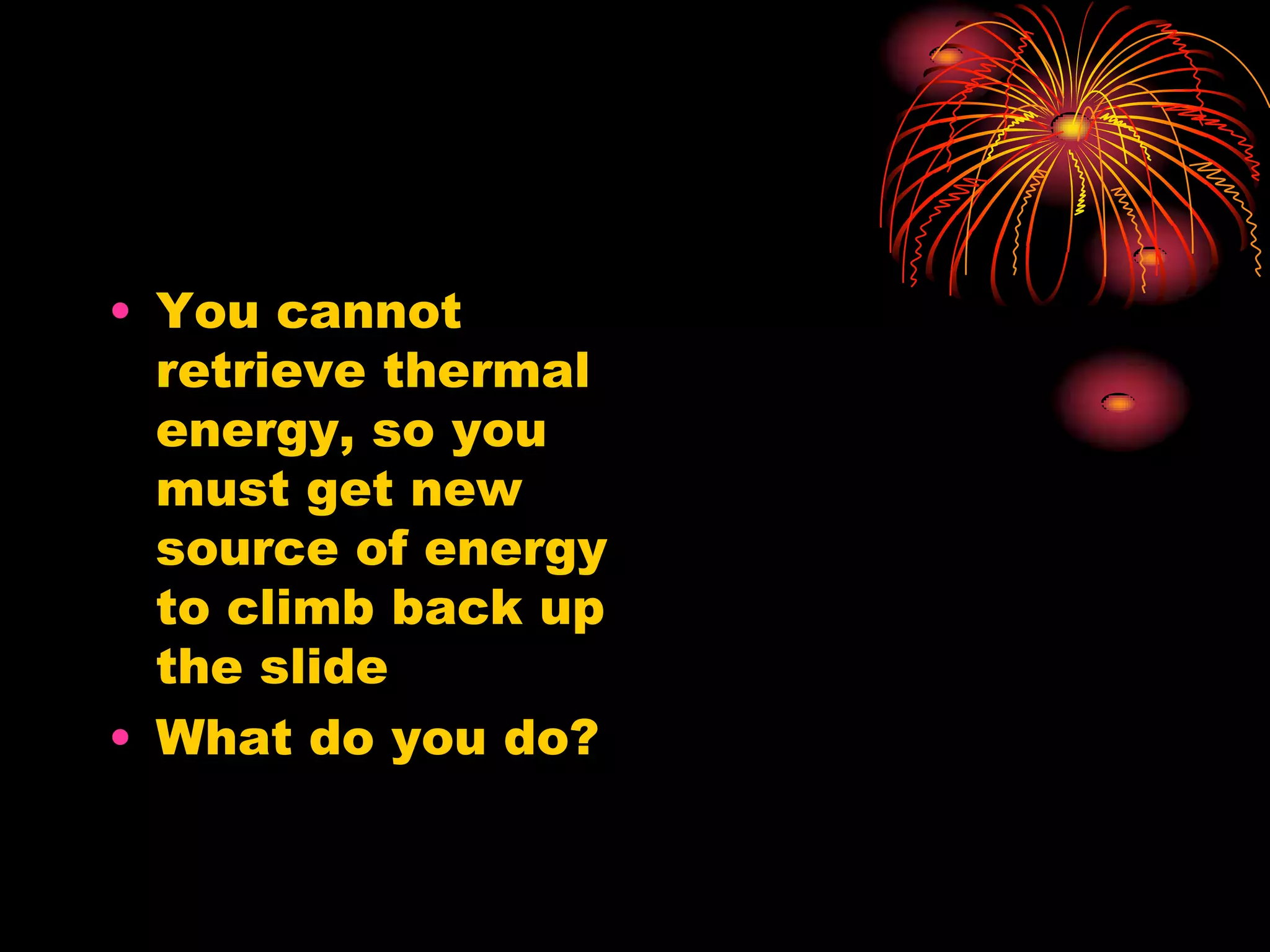 • You cannot retrieve thermal energy, so you must get new source of energy to climb back up the slide
• What do you do?